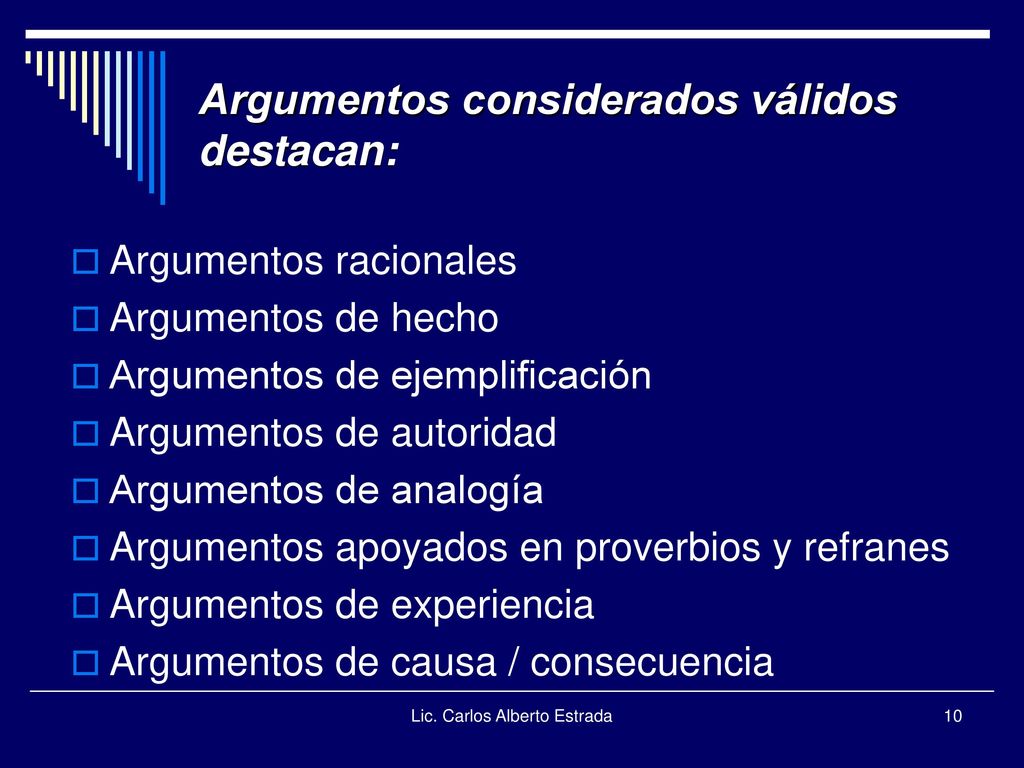 Argumentos considerados válidos destacan:

Argumentos racionales
Argumentos de hecho
Argumentos de ejemplificación
Argumentos de autoridad
Argumentos de analogía
Argumentos apoyados en proverbios y refranes
Argumentos de experiencia
Argumentos de causa / consecuencia

Lic. Carlos Alberto Estrada

10